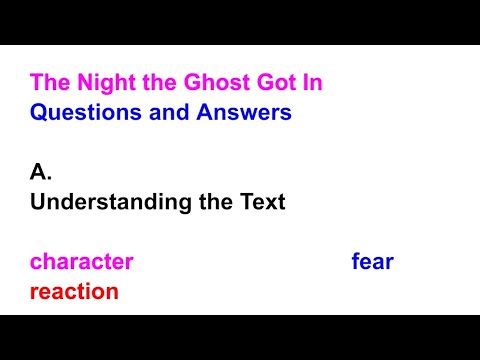 The Night the Ghost Got In
Questions and Answers

A.
Understanding the Text

character

fear

reaction